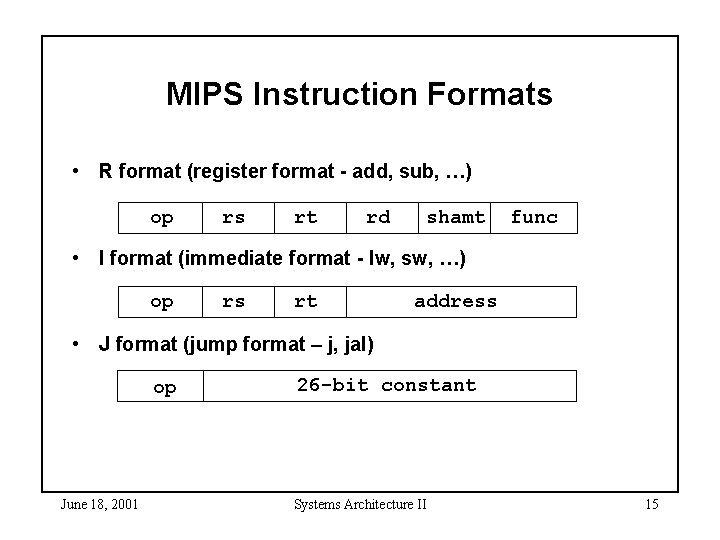 MIPS Instruction Formats

• R format (register format - add, sub, …)

| op | rs | rt | rd | shamt | func |
|---|---|---|---|---|---|

• I format (immediate format - lw, sw, …)

| op | rs | rt | address |
|---|---|---|---|

• J format (jump format – j, jal)

| op | 26-bit constant |
|---|---|

June 18, 2001 Systems Architecture II 15